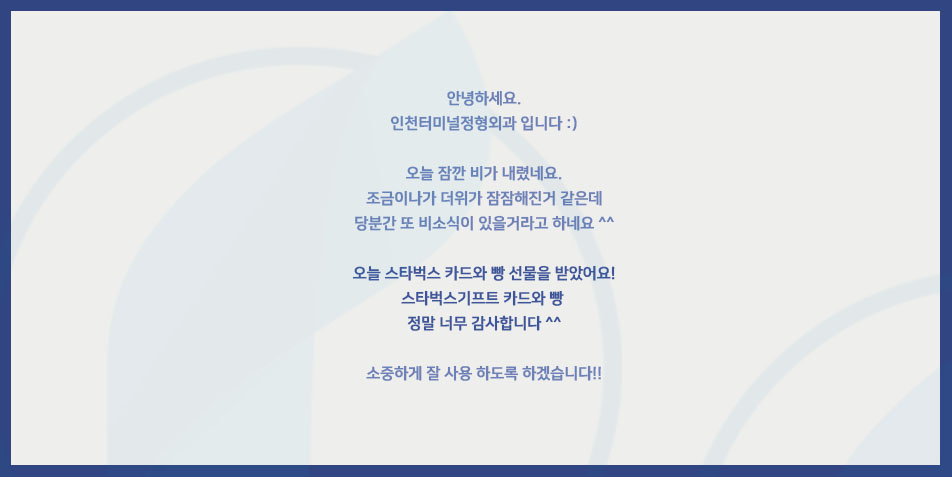 안녕하세요.
인천터미널정형외과 입니다 :)

오늘 잠깐 비가 내렸네요.
조금이나가 더위가 잠잠해진거 같은데
당분간 또 비소식이 있을거라고 하네요 ^^

오늘 스타벅스 카드와 빵 선물을 받았어요!
스타벅스기프트 카드와 빵
정말 너무 감사합니다 ^^

소중하게 잘 사용 하도록 하겠습니다!!